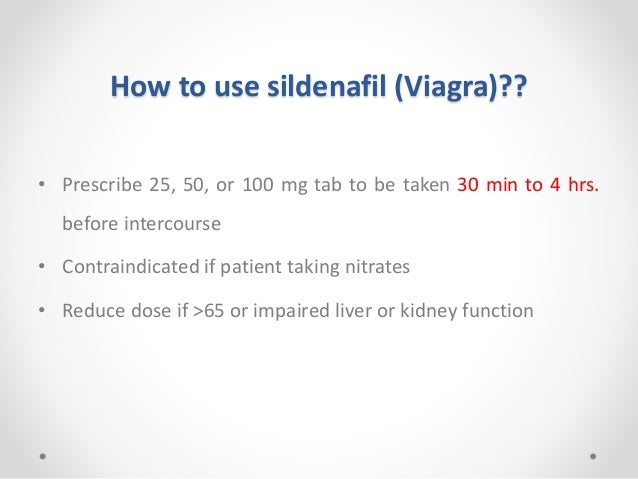 How to use sildenafil (Viagra)??

• Prescribe 25, 50, or 100 mg tab to be taken 30 min to 4 hrs. before intercourse
• Contraindicated if patient taking nitrates
• Reduce dose if >65 or impaired liver or kidney function